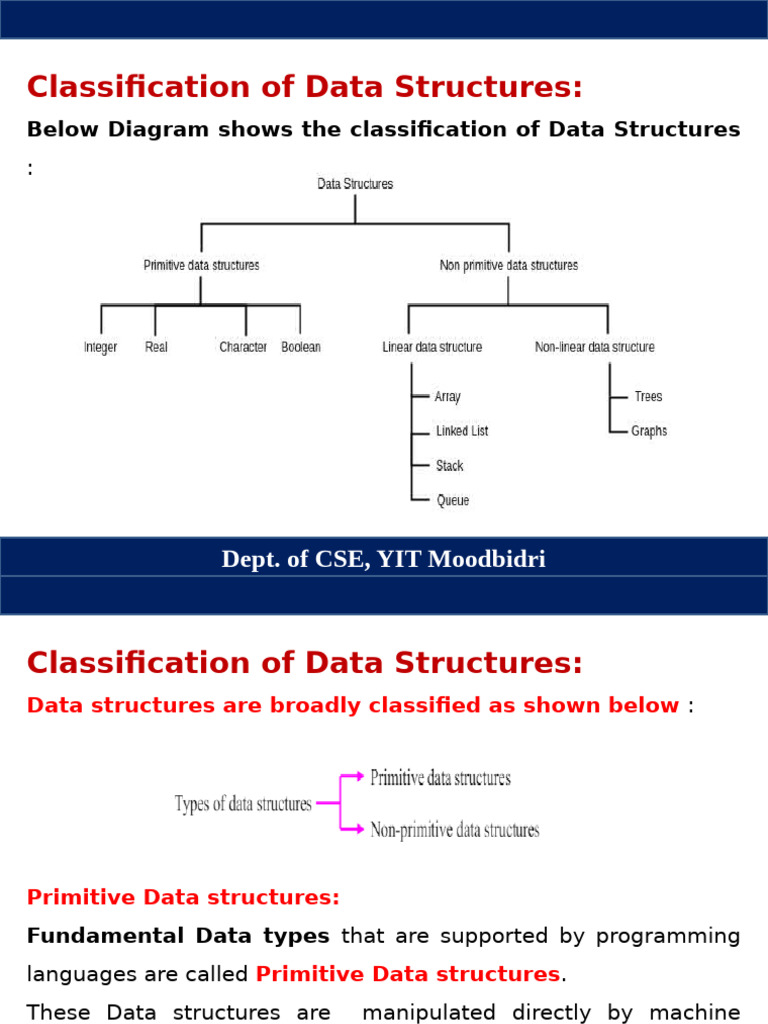 Classification of Data Structures:

Below Diagram shows the classification of Data Structures :

Data Structures

Primitive data structures

Non primitive data structures

Integer Real Character Boolean

Linear data structure

Non-linear data structure

Array

Linked List

Stack

Queue

Trees

Graphs

Dept. of CSE, YIT Moodbidri

Classification of Data Structures:

Data structures are broadly classified as shown below :

Types of data structures

Primitive data structures

Non-primitive data structures

Primitive Data structures:

Fundamental Data types that are supported by programming languages are called Primitive Data structures.

These Data structures are manipulated directly by machine